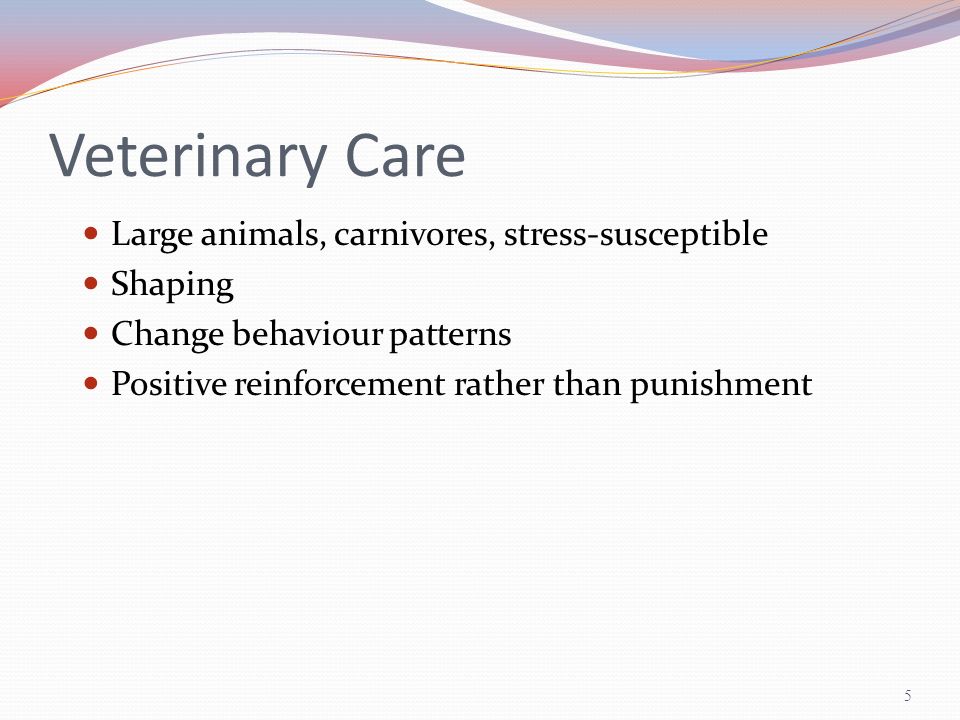 Veterinary Care

- Large animals, carnivores, stress-susceptible
- Shaping
- Change behaviour patterns
- Positive reinforcement rather than punishment

5